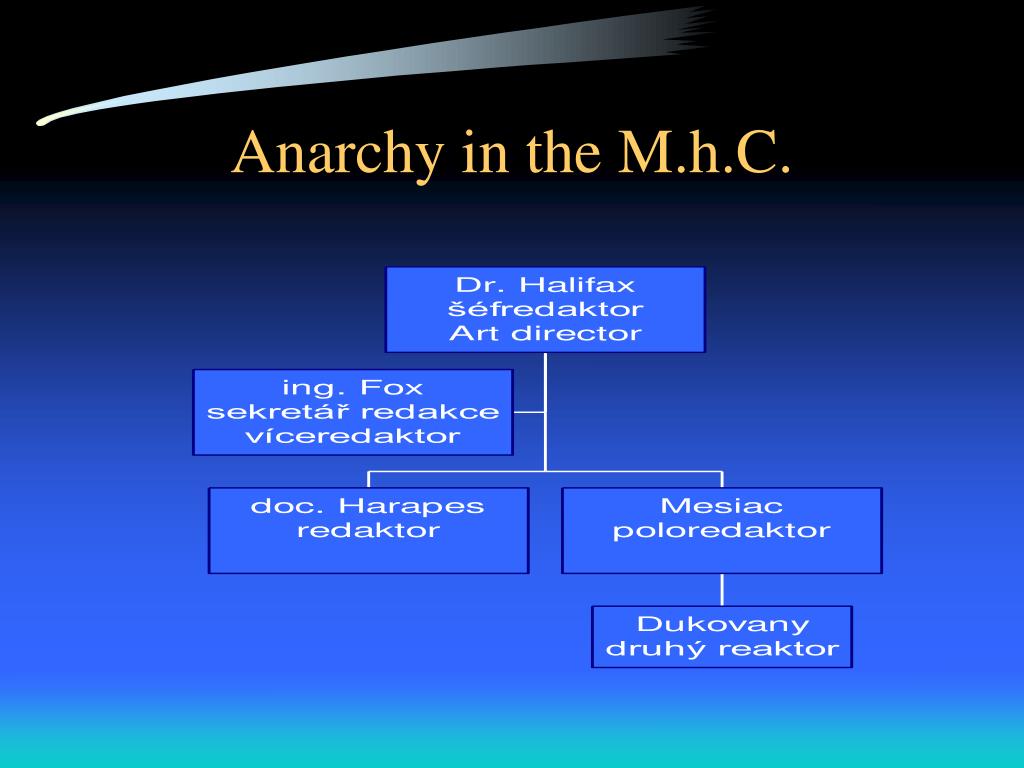 Anarchy in the M.h.C.

Dr. Halifax
šéfredaktor
Art director

ing. Fox
sekretář redakce
víceredaktor

doc. Harapes
redaktor

Mesiac
poloredaktor

Dukovany
druhý reaktor